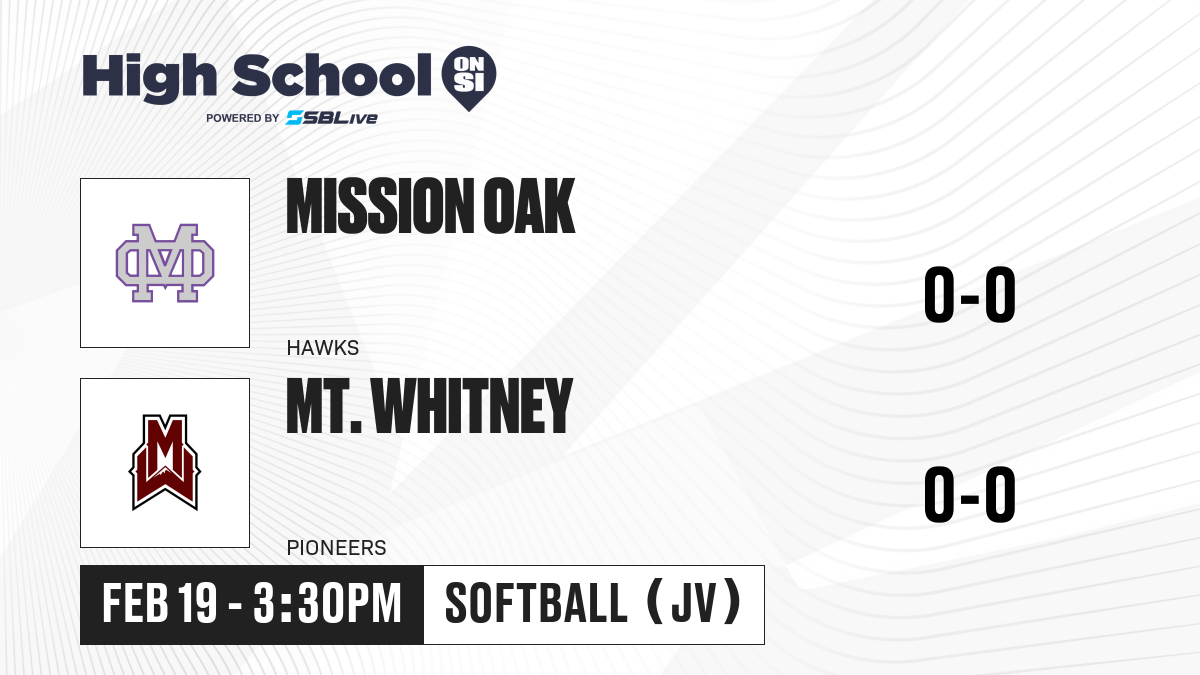 High School ON SI
POWERED BY SBLive

MISSION OAK
HAWKS
0-0

MT. WHITNEY
PIONEERS
0-0

FEB 19 - 3:30PM
SOFTBALL (JV)